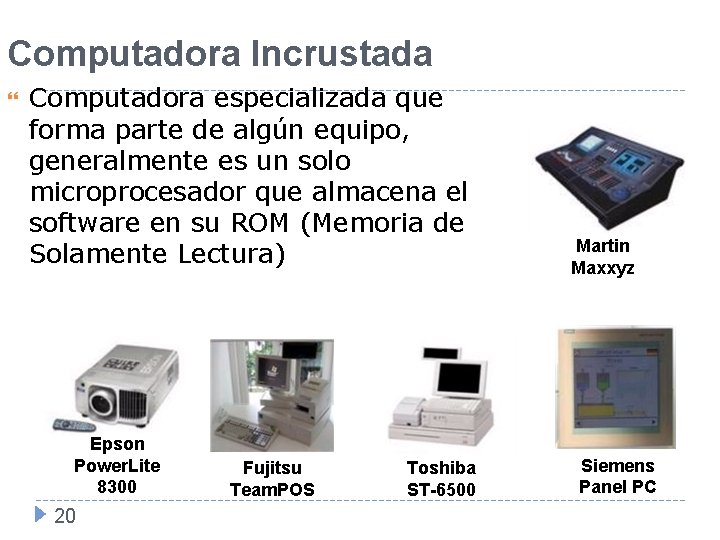 Computadora Incrustada

Computadora especializada que forma parte de algún equipo, generalmente es un solo microprocesador que almacena el software en su ROM (Memoria de Solamente Lectura)

Martin Maxxyz

Epson PowerLite 8300

Fujitsu TeamPOS

Toshiba ST-6500

Siemens Panel PC

20